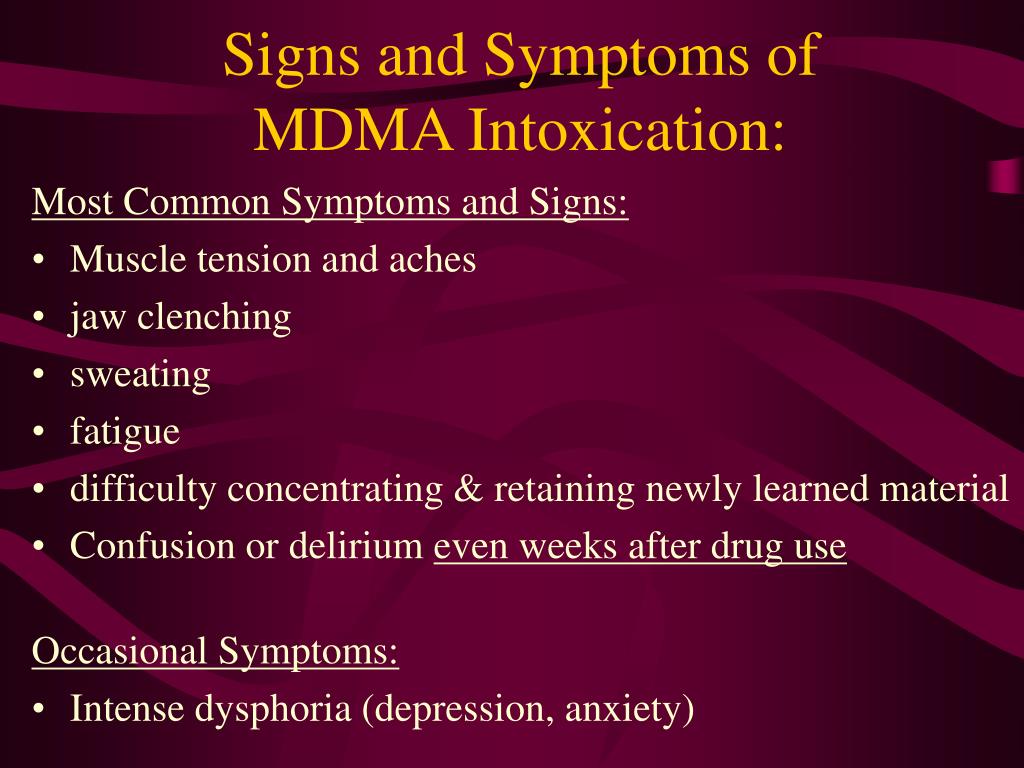 Signs and Symptoms of MDMA Intoxication:

Most Common Symptoms and Signs:
• Muscle tension and aches
• jaw clenching
• sweating
• fatigue
• difficulty concentrating & retaining newly learned material
• Confusion or delirium even weeks after drug use

Occasional Symptoms:
• Intense dysphoria (depression, anxiety)